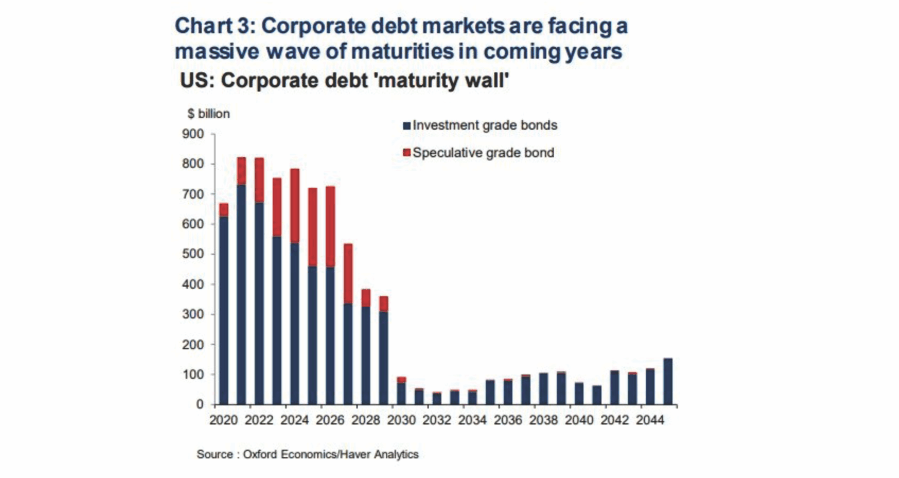 Chart 3: Corporate debt markets are facing a massive wave of maturities in coming years

US: Corporate debt 'maturity wall'

$ billion

Investment grade bonds

Speculative grade bond

900
800
700
600
500
400
300
200
100
0

2020 2022 2024 2026 2028 2030 2032 2034 2036 2038 2040 2042 2044

Source : Oxford Economics/Haver Analytics